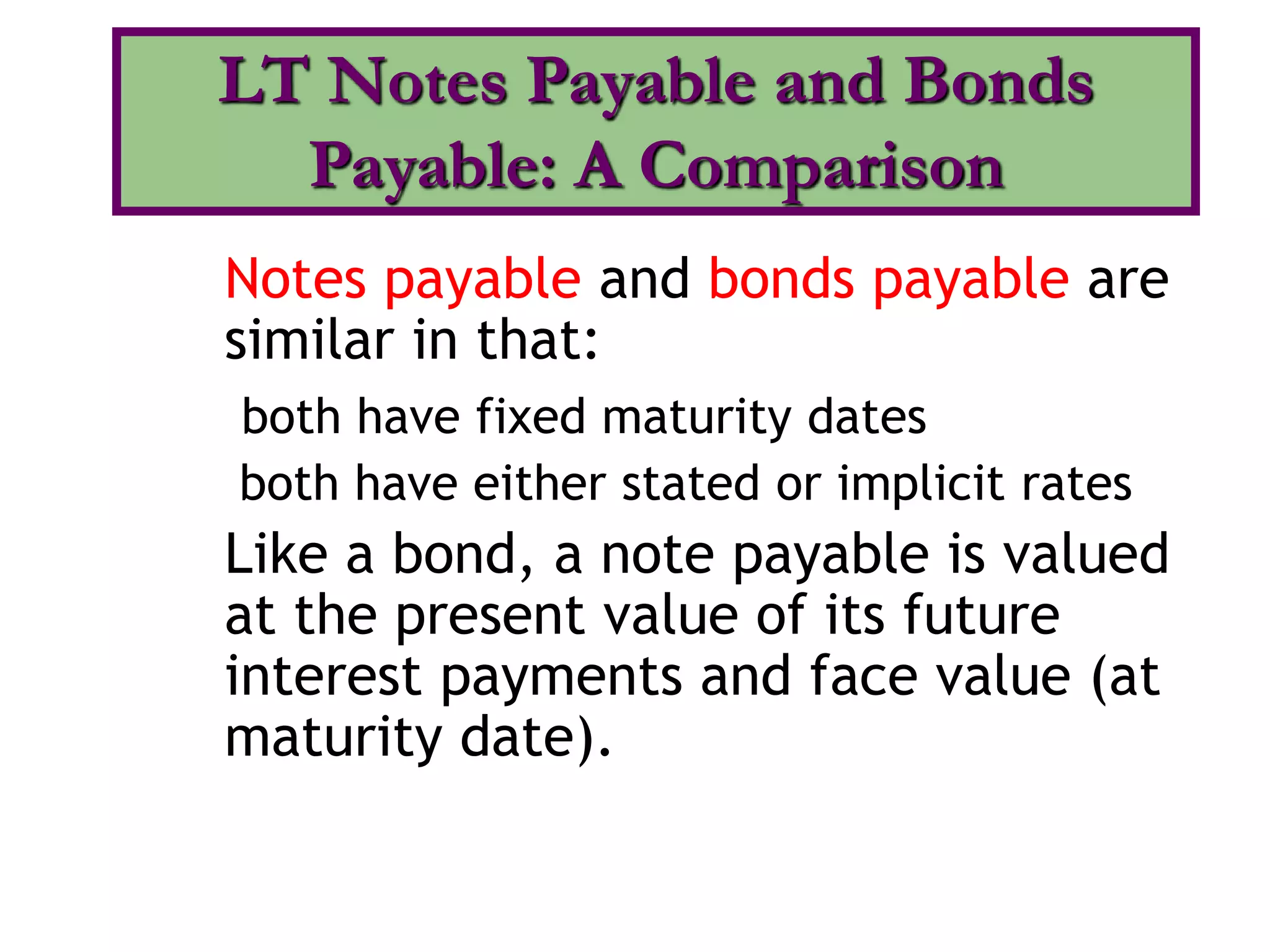 LT Notes Payable and Bonds Payable: A Comparison

Notes payable and bonds payable are similar in that:

both have fixed maturity dates

both have either stated or implicit rates

Like a bond, a note payable is valued at the present value of its future interest payments and face value (at maturity date).